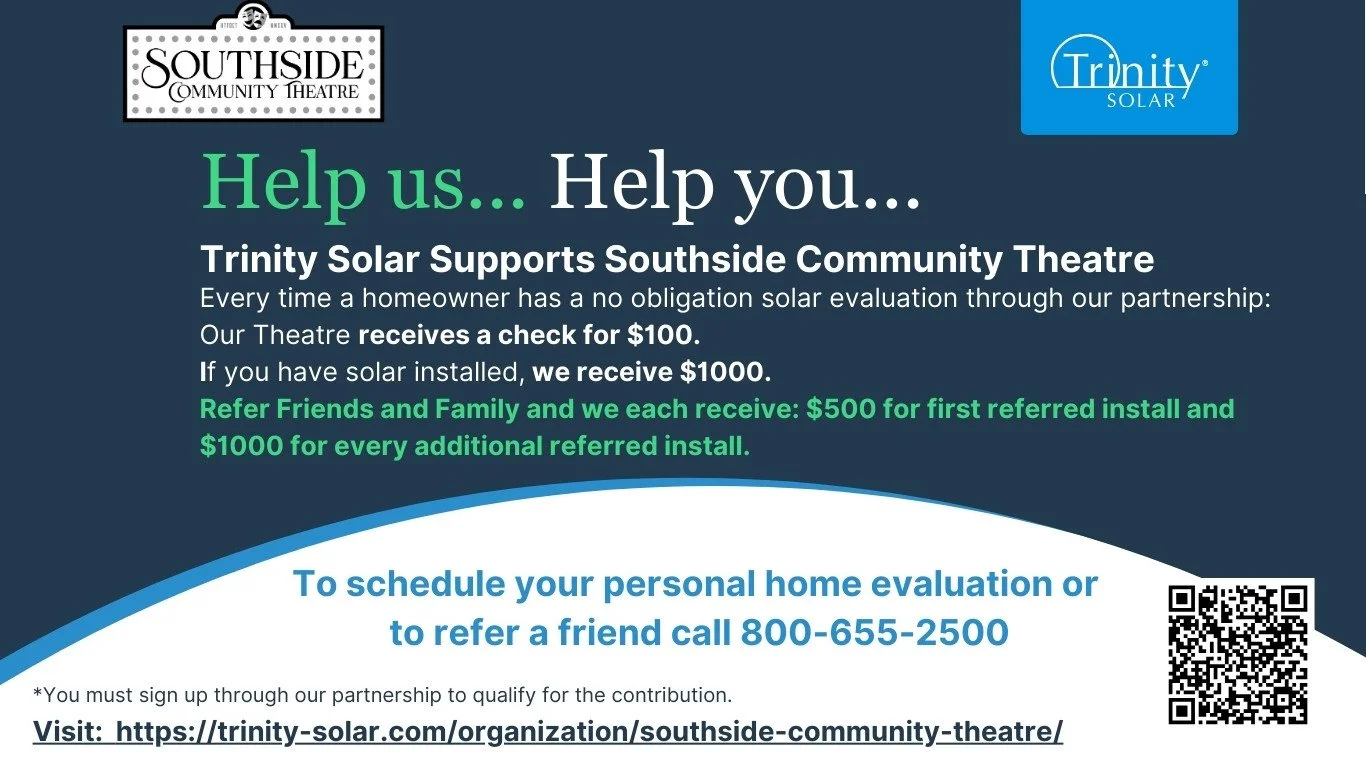 SOUTHSIDE COMMUNITY THEATRE

Trinity SOLAR

Help us... Help you...

Trinity Solar Supports Southside Community Theatre

Every time a homeowner has a no obligation solar evaluation through our partnership:
Our Theatre receives a check for $100.
If you have solar installed, we receive $1000.
Refer Friends and Family and we each receive: $500 for first referred install and $1000 for every additional referred install.

To schedule your personal home evaluation or to refer a friend call 800-655-2500

*You must sign up through our partnership to qualify for the contribution.

Visit: https://trinity-solar.com/organization/southside-community-theatre/